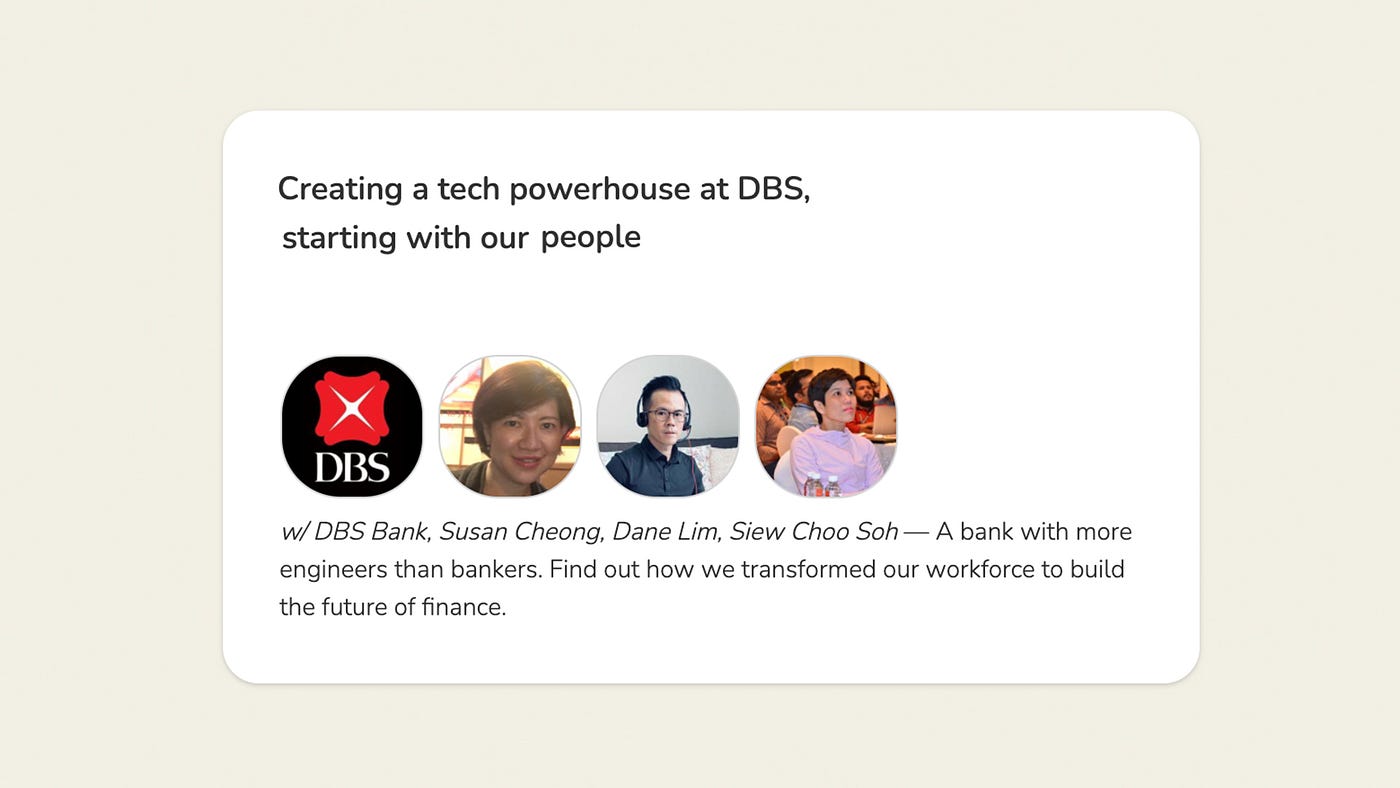 Creating a tech powerhouse at DBS, starting with our people

DBS

w/ DBS Bank, Susan Cheong, Dane Lim, Siew Choo Soh — A bank with more engineers than bankers. Find out how we transformed our workforce to build the future of finance.